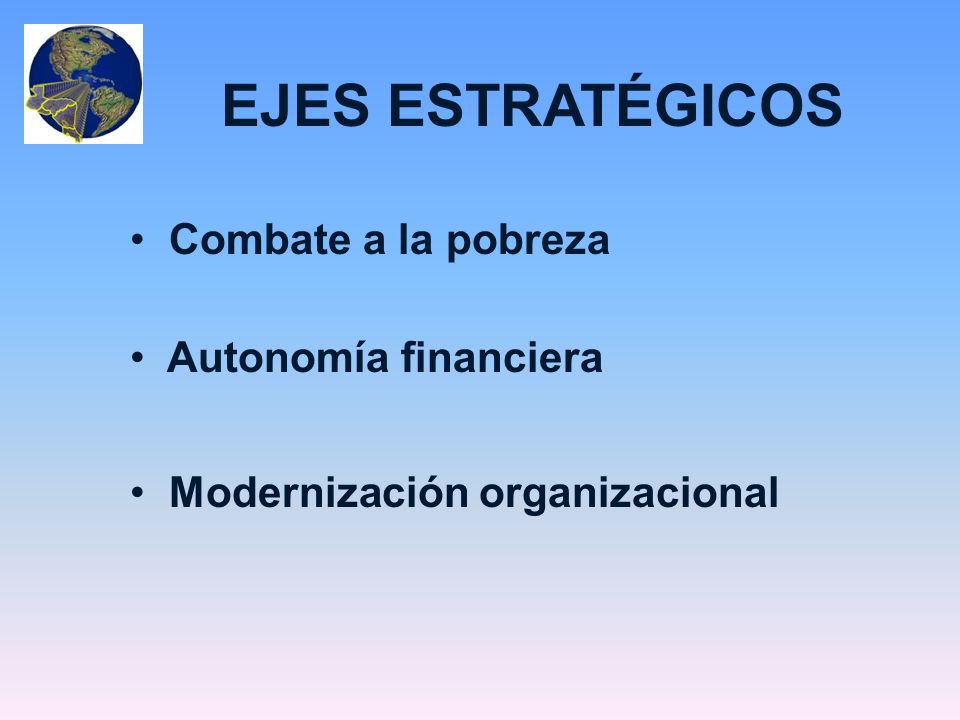 EJES ESTRATÉGICOS

• Combate a la pobreza

• Autonomía financiera

• Modernización organizacional